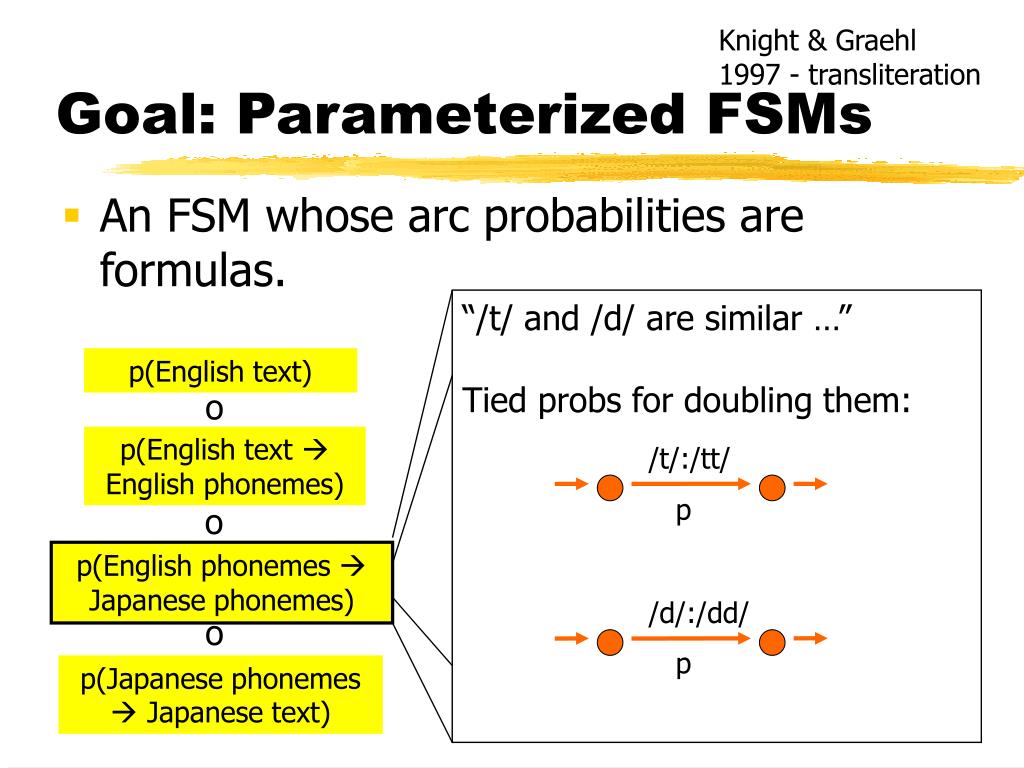 Knight & Graehl
1997 - transliteration

Goal: Parameterized FSMs

An FSM whose arc probabilities are formulas.

p(English text)
o
p(English text → English phonemes)
o
p(English phonemes → Japanese phonemes)
o
p(Japanese phonemes → Japanese text)

"/t/ and /d/ are similar …"

Tied probs for doubling them:

/t/:/tt/
p

/d/:/dd/
p